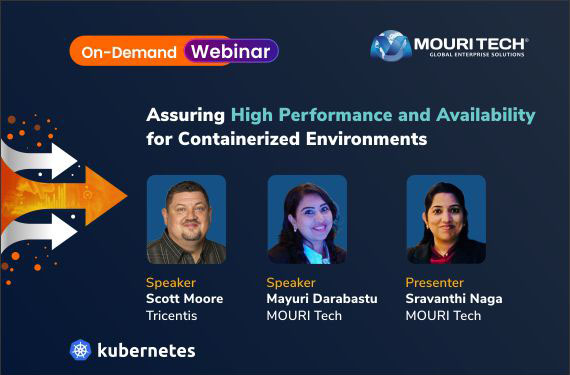 On-Demand Webinar

MOURI TECH®
GLOBAL ENTERPRISE SOLUTIONS

Assuring High Performance and Availability for Containerized Environments

Speaker
Scott Moore
Tricentis

Speaker
Mayuri Darabastu
MOURI Tech

Presenter
Sravanthi Naga
MOURI Tech

kubernetes